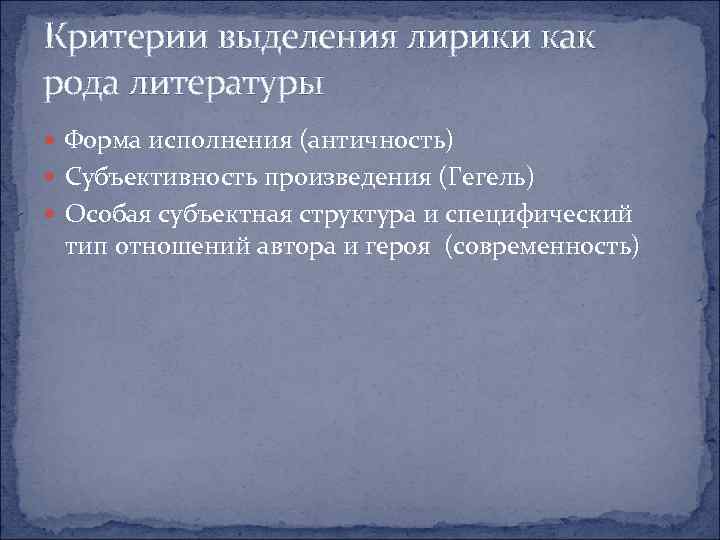 Критерии выделения лирики как рода литературы

- Форма исполнения (античность)
- Субъективность произведения (Гегель)
- Особая субъектная структура и специфический тип отношений автора и героя (современность)